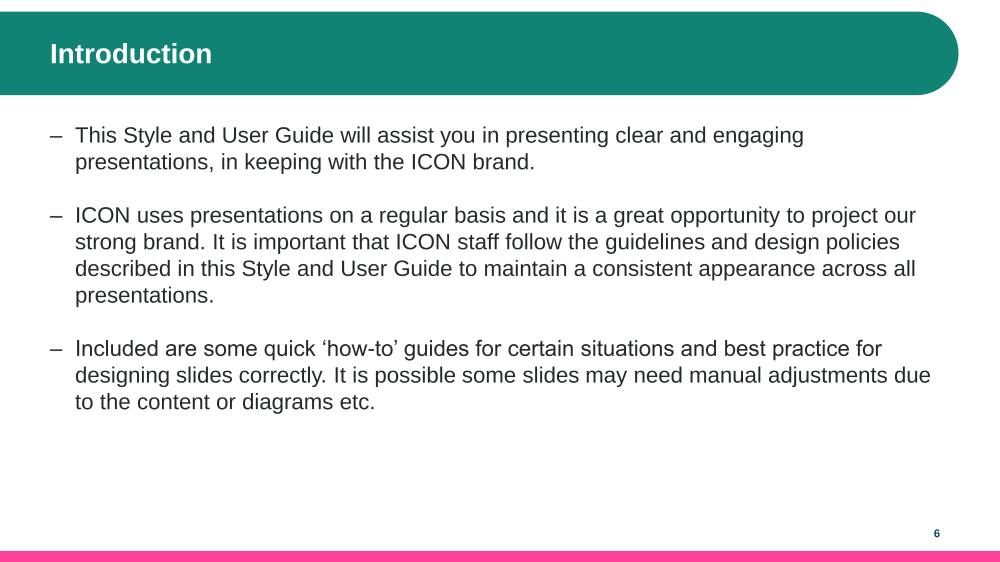 Introduction

– This Style and User Guide will assist you in presenting clear and engaging presentations, in keeping with the ICON brand.

– ICON uses presentations on a regular basis and it is a great opportunity to project our strong brand. It is important that ICON staff follow the guidelines and design policies described in this Style and User Guide to maintain a consistent appearance across all presentations.

– Included are some quick ‘how-to’ guides for certain situations and best practice for designing slides correctly. It is possible some slides may need manual adjustments due to the content or diagrams etc.

6